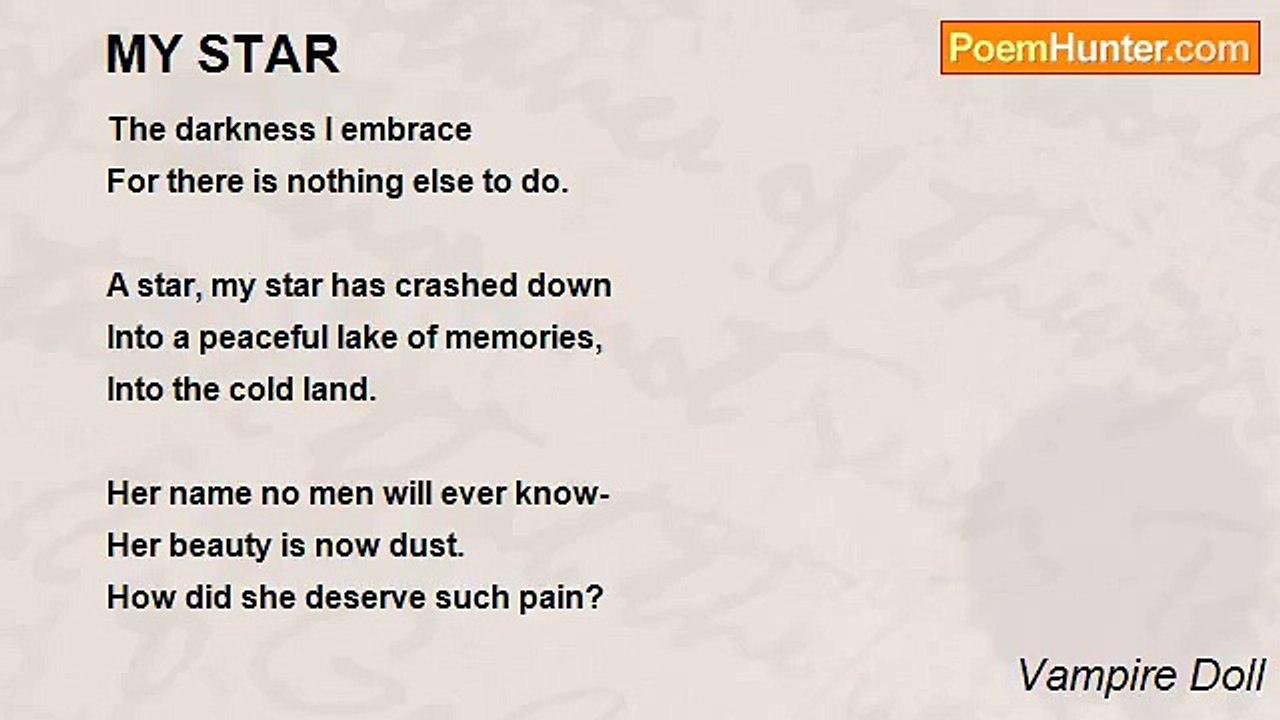 MY STAR

PoemHunter.com

The darkness I embrace
For there is nothing else to do.

A star, my star has crashed down
Into a peaceful lake of memories,
Into the cold land.

Her name no men will ever know-
Her beauty is now dust.
How did she deserve such pain?

Vampire Doll